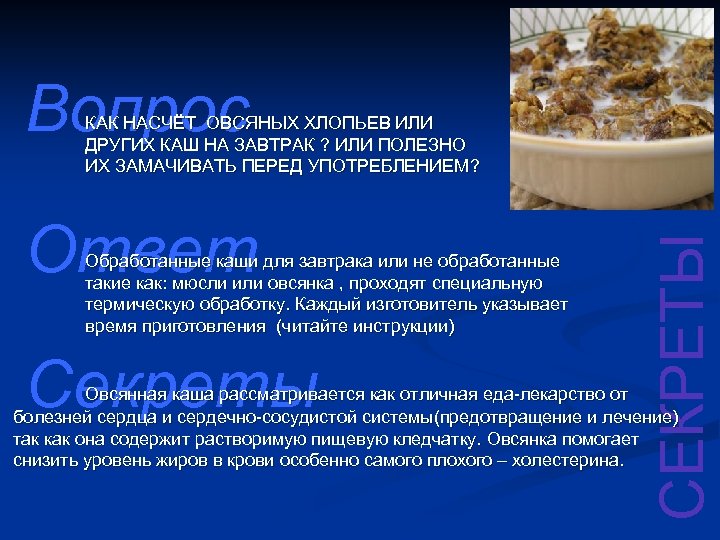 Вопрос

КАК НАСЧЁТ ОВСЯНЫХ ХЛОПЬЕВ ИЛИ ДРУГИХ КАШ НА ЗАВТРАК ? ИЛИ ПОЛЕЗНО ИХ ЗАМАЧИВАТЬ ПЕРЕД УПОТРЕБЛЕНИЕМ?

Ответ

Обработанные каши для завтрака или не обработанные такие как: мюсли или овсянка , проходят специальную термическую обработку. Каждый изготовитель указывает время приготовления (читайте инструкции)

Секреты

Овсянная каша рассматривается как отличная еда-лекарство от болезней сердца и сердечно-сосудистой системы(предотвращение и лечение) так как она содержит растворимую пищевую кледчатку. Овсянка помогает снизить уровень жиров в крови особенно самого плохого – холестерина.

СЕКРЕТЫ